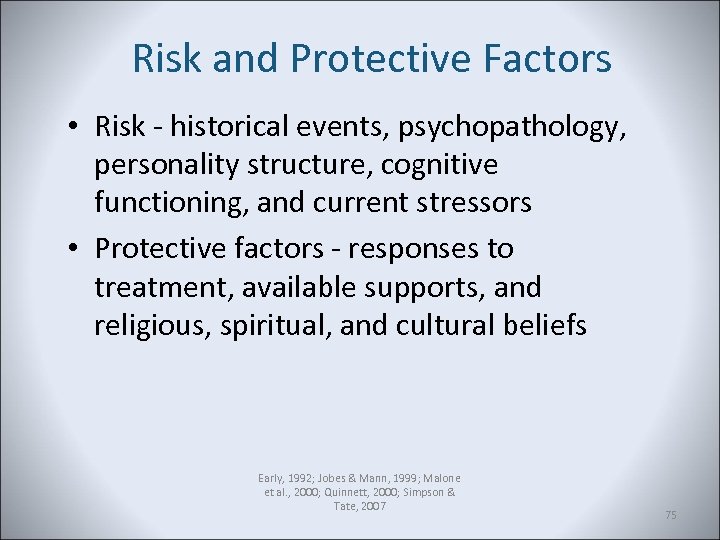 Risk and Protective Factors

• Risk - historical events, psychopathology, personality structure, cognitive functioning, and current stressors

• Protective factors - responses to treatment, available supports, and religious, spiritual, and cultural beliefs

Early, 1992; Jobes & Mann, 1999; Malone et al., 2000; Quinnett, 2000; Simpson & Tate, 2007

75